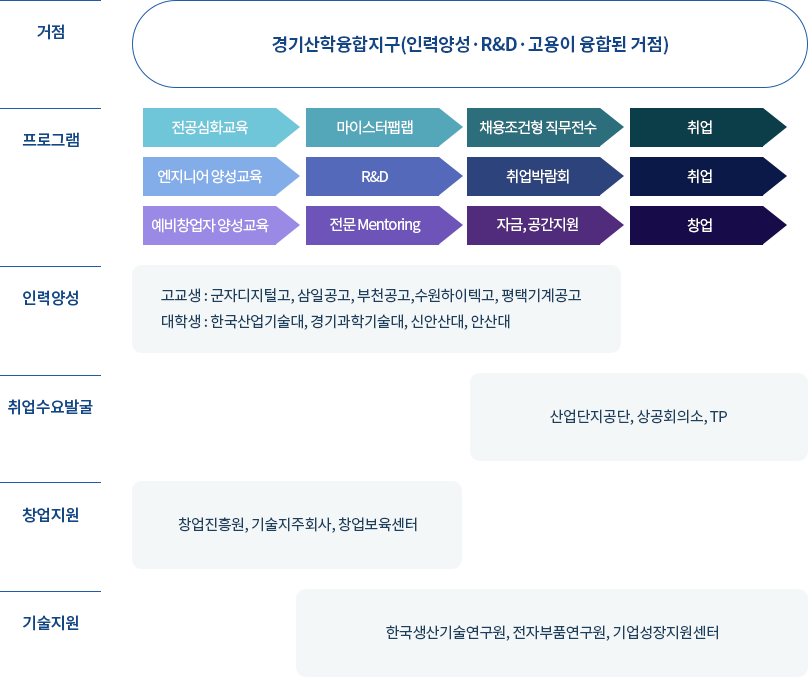 거점

경기산학융합지구(인력양성 · R&D · 고용이 융합된 거점)

프로그램

전공심화교육
마이스터팹랩
채용조건형 직무전수
취업

엔지니어 양성교육
R&D
취업박람회
취업

예비창업자 양성교육
전문 Mentoring
자금, 공간지원
창업

인력양성

고교생 : 군자디지털고, 삼일공고, 부천공고,수원하이텍고, 평택기계공고
대학생 : 한국산업기술대, 경기과학기술대, 신안산대, 안산대

취업수요발굴

산업단지공단, 상공회의소, TP

창업지원

창업진흥원, 기술지주회사, 창업보육센터

기술지원

한국생산기술연구원, 전자부품연구원, 기업성장지원센터